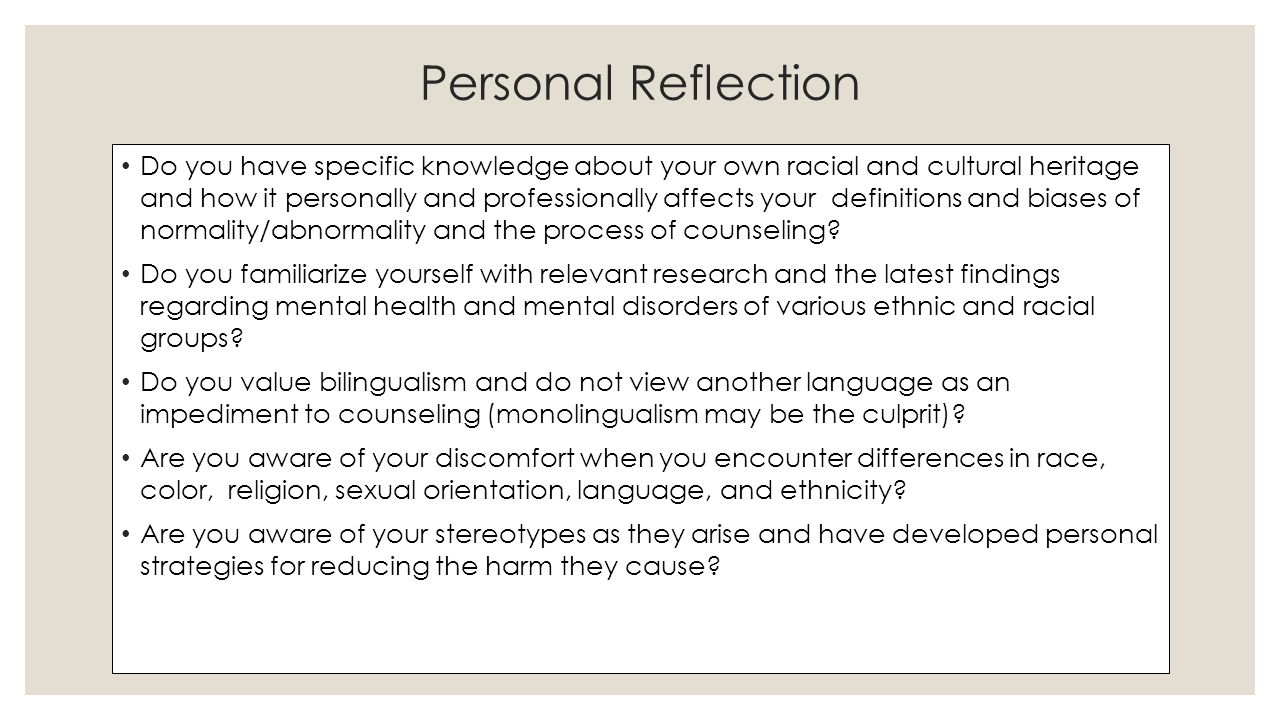 Personal Reflection

• Do you have specific knowledge about your own racial and cultural heritage and how it personally and professionally affects your definitions and biases of normality/abnormality and the process of counseling?

• Do you familiarize yourself with relevant research and the latest findings regarding mental health and mental disorders of various ethnic and racial groups?

• Do you value bilingualism and do not view another language as an impediment to counseling (monolingualism may be the culprit)?

• Are you aware of your discomfort when you encounter differences in race, color, religion, sexual orientation, language, and ethnicity?

• Are you aware of your stereotypes as they arise and have developed personal strategies for reducing the harm they cause?